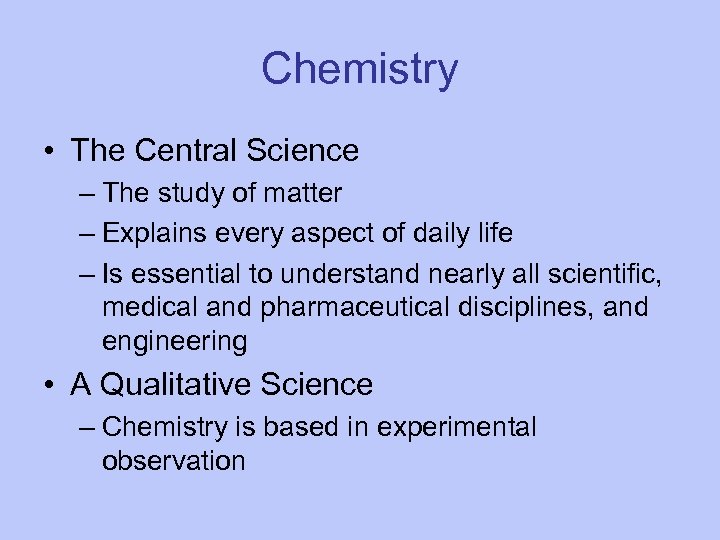 Chemistry

• The Central Science
– The study of matter
– Explains every aspect of daily life
– Is essential to understand nearly all scientific, medical and pharmaceutical disciplines, and engineering

• A Qualitative Science
– Chemistry is based in experimental observation